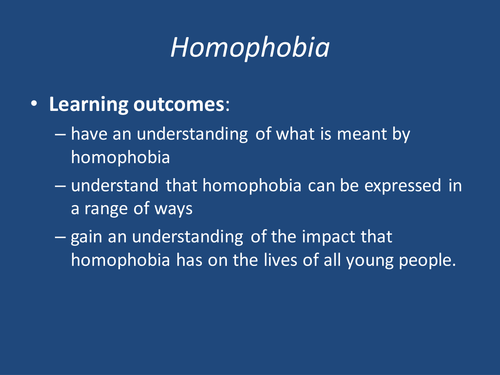 Homophobia

• Learning outcomes:
– have an understanding of what is meant by homophobia
– understand that homophobia can be expressed in a range of ways
– gain an understanding of the impact that homophobia has on the lives of all young people.